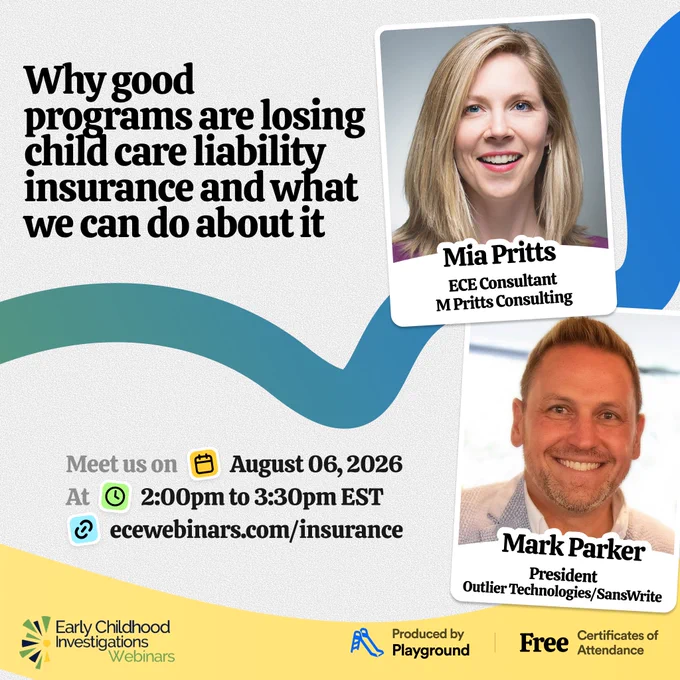 Why good programs are losing child care liability insurance and what we can do about it

Mia Pritts
ECE Consultant
M Pritts Consulting

Mark Parker
President
Outlier Technologies/SansWrite

Meet us on August 06, 2026
At 2:00pm to 3:30pm EST
ecewebinars.com/insurance

Early Childhood Investigations Webinars

Produced by Playground

Free Certificates of Attendance